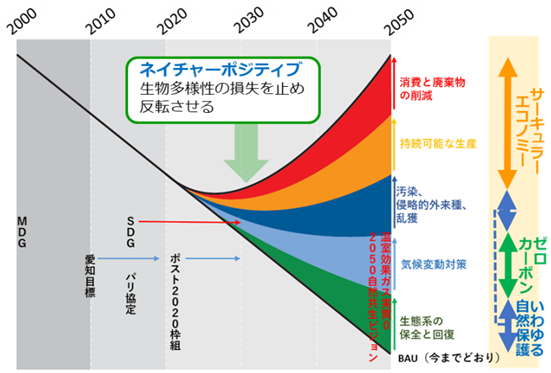 2000 2010 2020 2030 2040 2050

ネイチャーポジティブ
生物多様性の損失を止め反転させる

MDG

SDG

愛知目標

パリ協定

ポスト2020枠組

温室効果ガス実質0
2050自然共生ビジョン

消費と廃棄物の削減

持続可能な生産

汚染、侵略的外来種、乱獲

気候変動対策

生態系の保全と回復

BAU（今までどおり）

サーキュラーエコノミー

ゼロカーボン

いわゆる自然保護